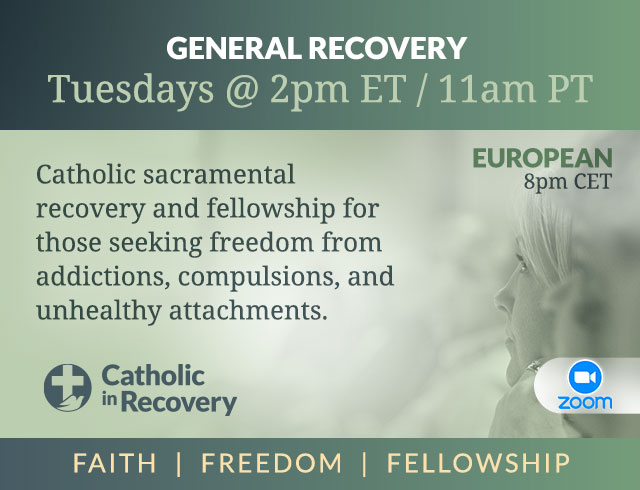 GENERAL RECOVERY
Tuesdays @ 2pm ET / 11am PT

EUROPEAN
8pm CET

Catholic sacramental recovery and fellowship for those seeking freedom from addictions, compulsions, and unhealthy attachments.

Catholic in Recovery

zoom

FAITH | FREEDOM | FELLOWSHIP